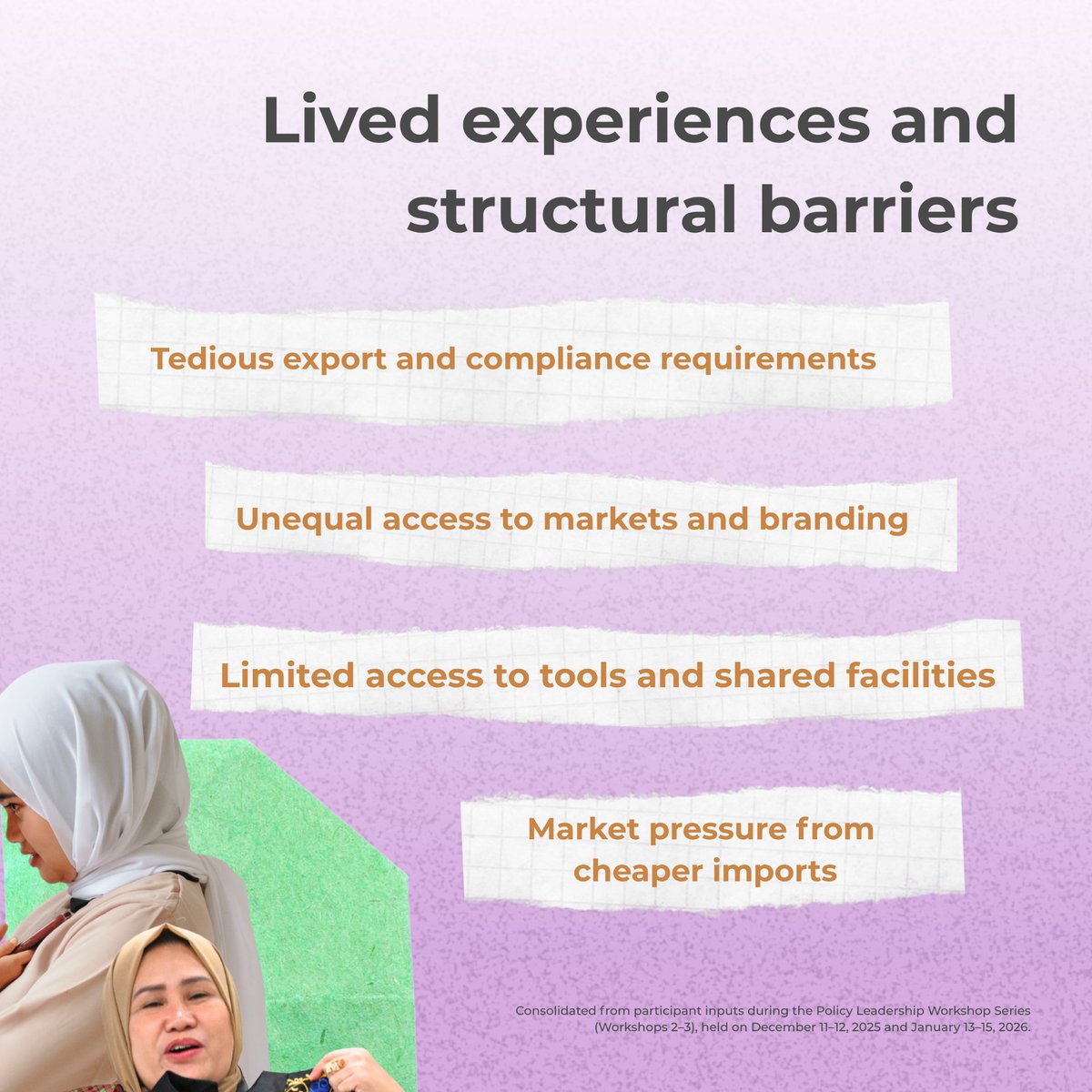 Lived experiences and structural barriers

Tedious export and compliance requirements

Unequal access to markets and branding

Limited access to tools and shared facilities

Market pressure from cheaper imports

Consolidated from participant inputs during the Policy Leadership Workshop Series (Workshops 2–3), held on December 11–12, 2025 and January 13–15, 2026.